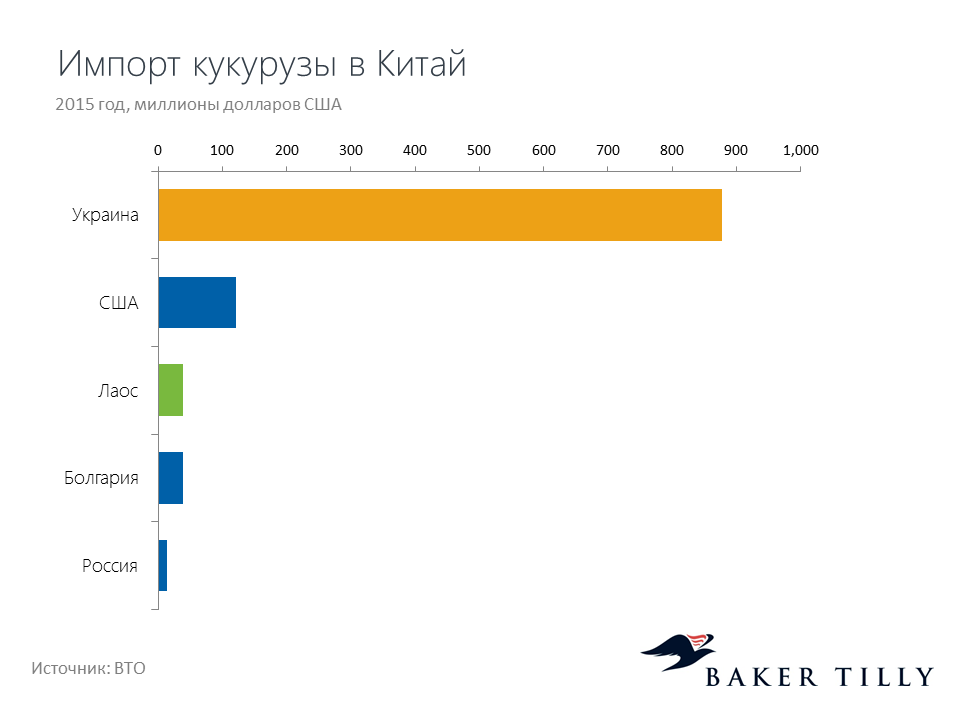 Импорт кукурузы в Китай

2015 год, миллионы долларов США

0 100 200 300 400 500 600 700 800 900 1,000

Украина

США

Лаос

Болгария

Россия

Источник: ВТО

BAKER TILLY